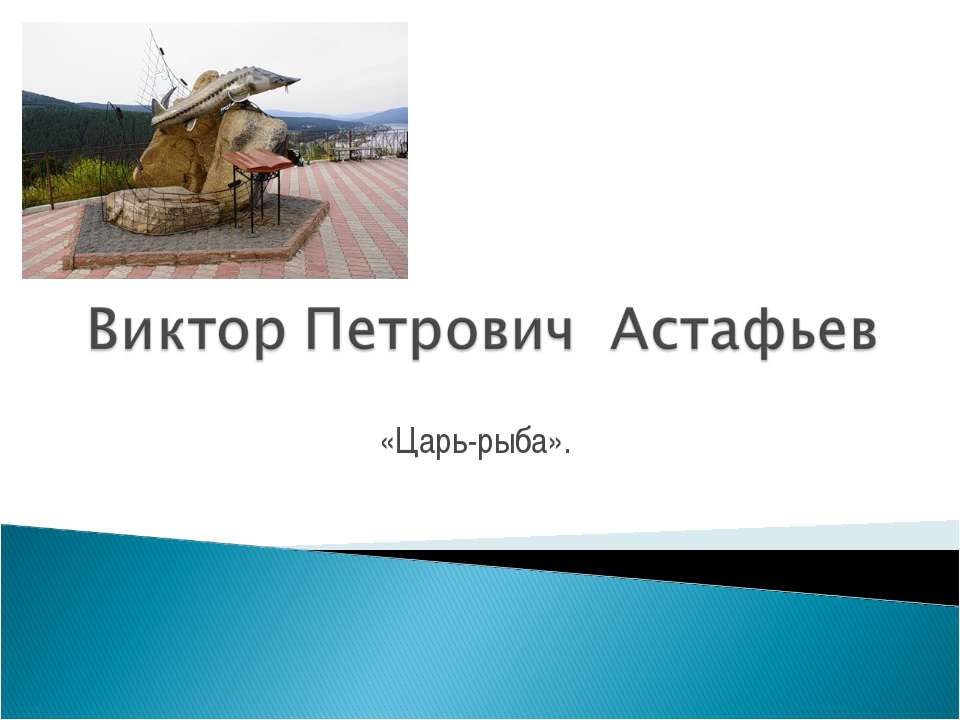 Виктор Петрович Астафьев

«Царь-рыба».